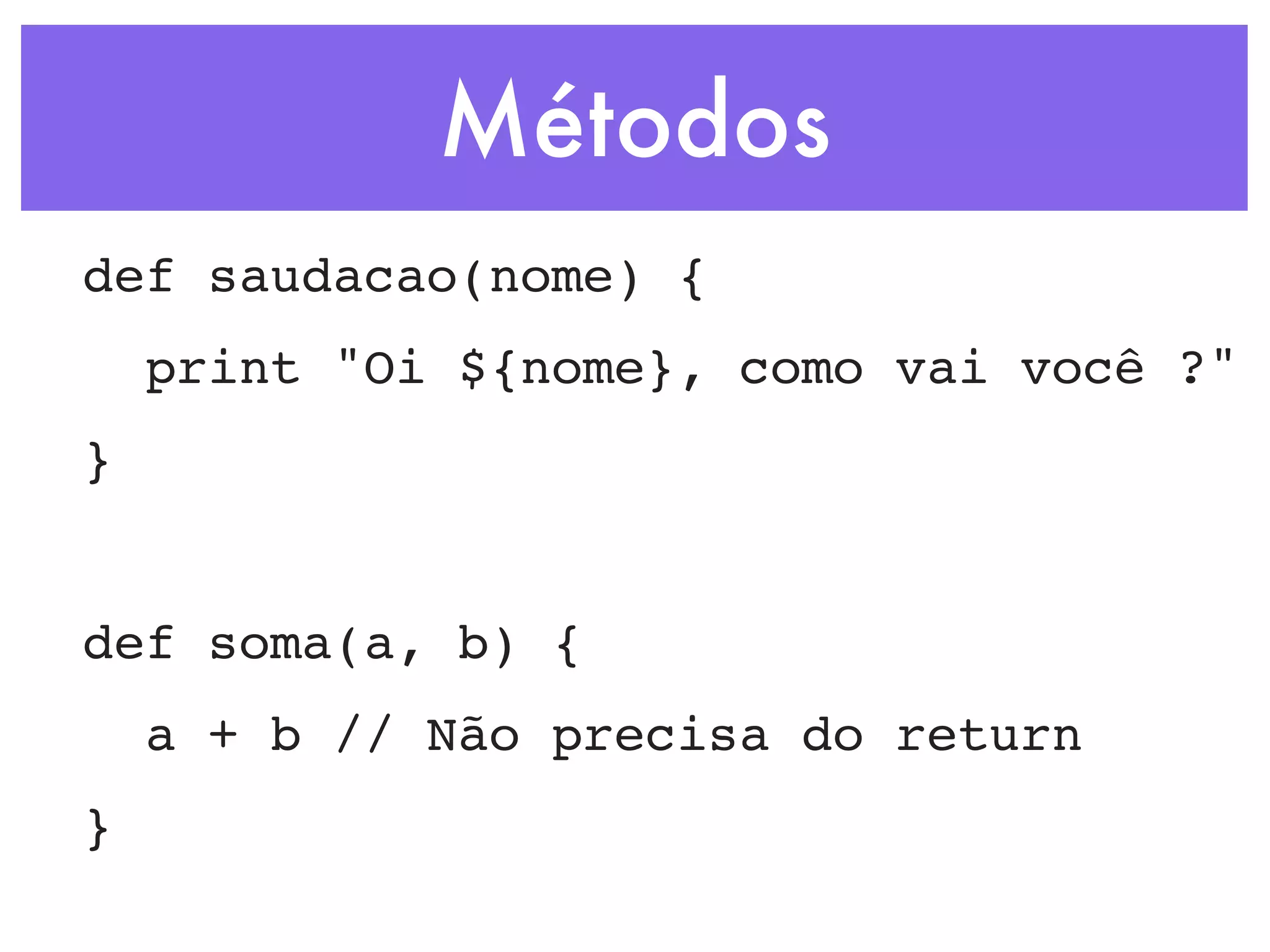 Métodos

def saudacao(nome) {
  print "Oi ${nome}, como vai você ?"
}

def soma(a, b) {
  a + b // Não precisa do return
}